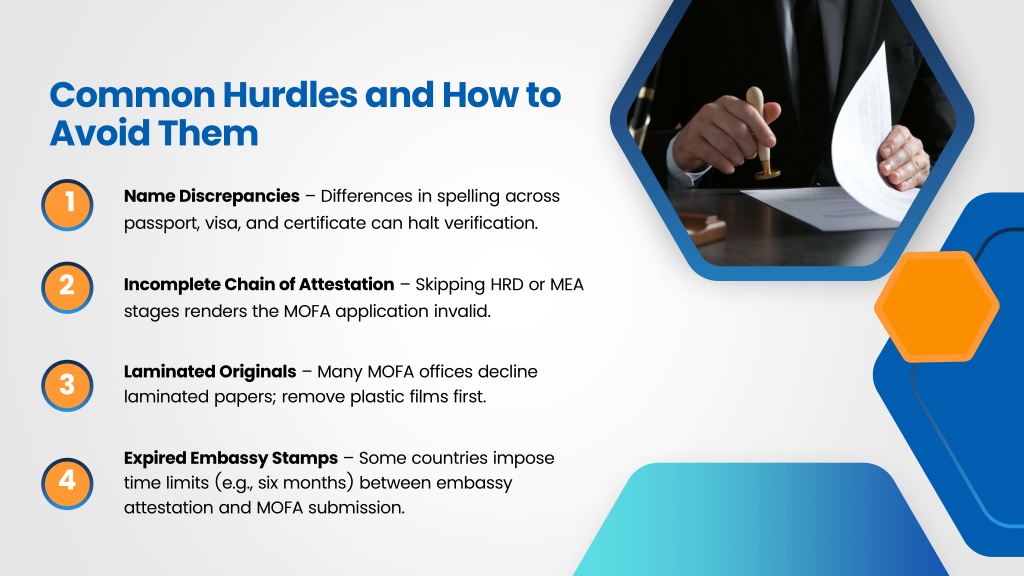 Common Hurdles and How to Avoid Them

1

Name Discrepancies – Differences in spelling across passport, visa, and certificate can halt verification.

2

Incomplete Chain of Attestation – Skipping HRD or MEA stages renders the MOFA application invalid.

3

Laminated Originals – Many MOFA offices decline laminated papers; remove plastic films first.

4

Expired Embassy Stamps – Some countries impose time limits (e.g., six months) between embassy attestation and MOFA submission.